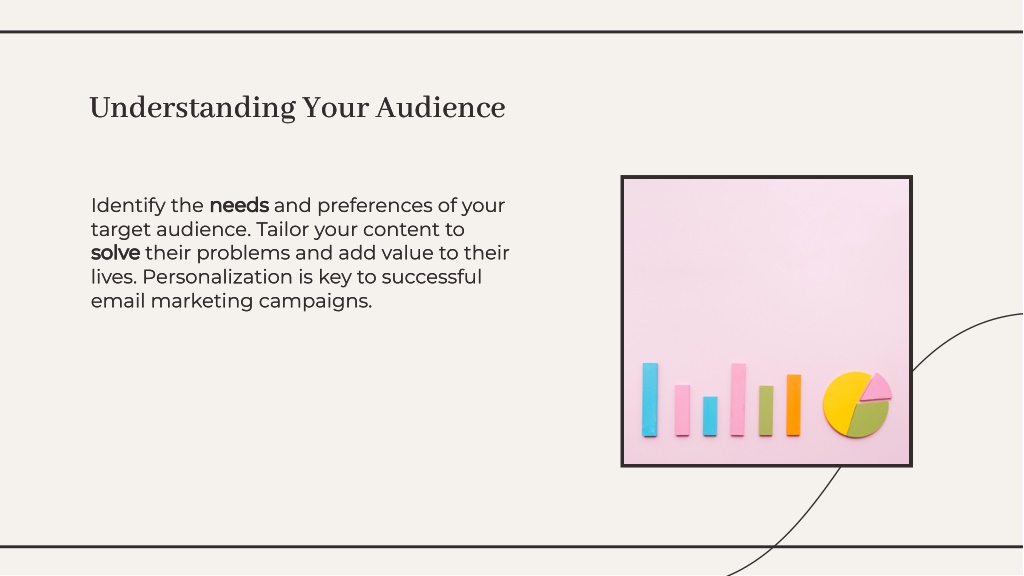 Understanding Your Audience

Identify the needs and preferences of your target audience. Tailor your content to solve their problems and add value to their lives. Personalization is key to successful email marketing campaigns.